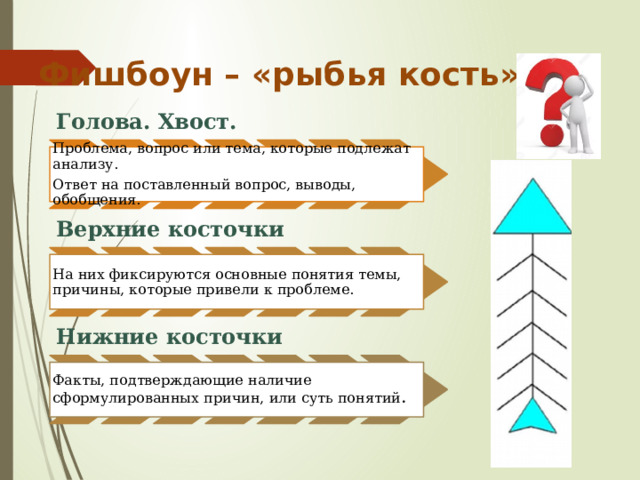 Фишбоун – «рыбья кость»

Голова. Хвост.

Проблема, вопрос или тема, которые подлежат анализу.

Ответ на поставленный вопрос, выводы, обобщения.

Верхние косточки

На них фиксируются основные понятия темы, причины, которые привели к проблеме.

Нижние косточки

Факты, подтверждающие наличие сформулированных причин, или суть понятий.